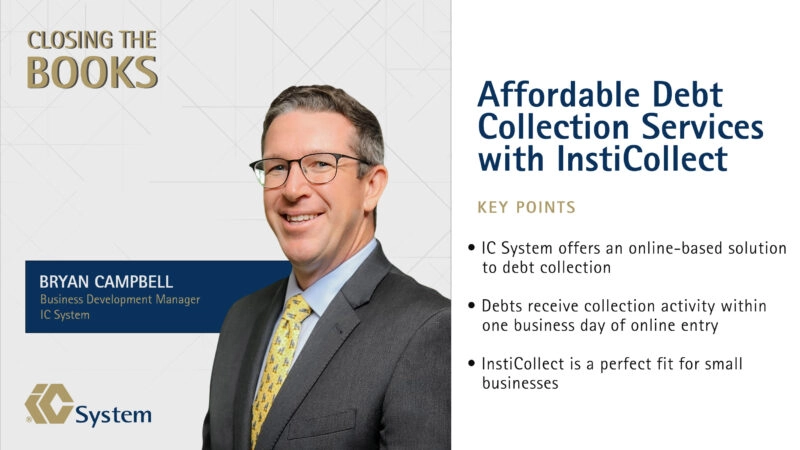 CLOSING THE
BOOKS

BRYAN CAMPBELL
Business Development Manager
IC System

IC System

Affordable Debt Collection Services with InstiCollect

KEY POINTS

• IC System offers an online-based solution to debt collection

• Debts receive collection activity within one business day of online entry

• InstiCollect is a perfect fit for small businesses